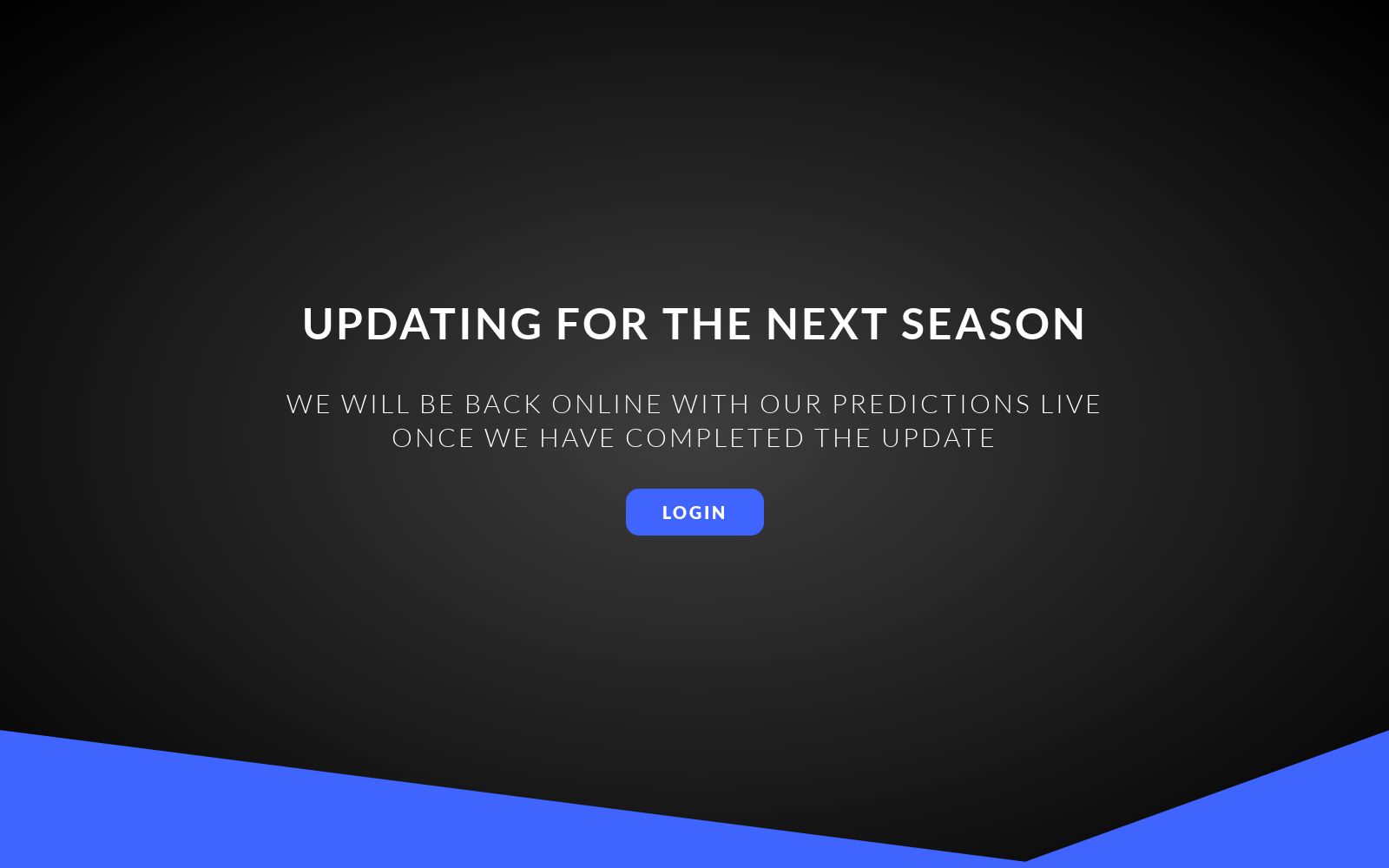 UPDATING FOR THE NEXT SEASON

WE WILL BE BACK ONLINE WITH OUR PREDICTIONS LIVE ONCE WE HAVE COMPLETED THE UPDATE

LOGIN